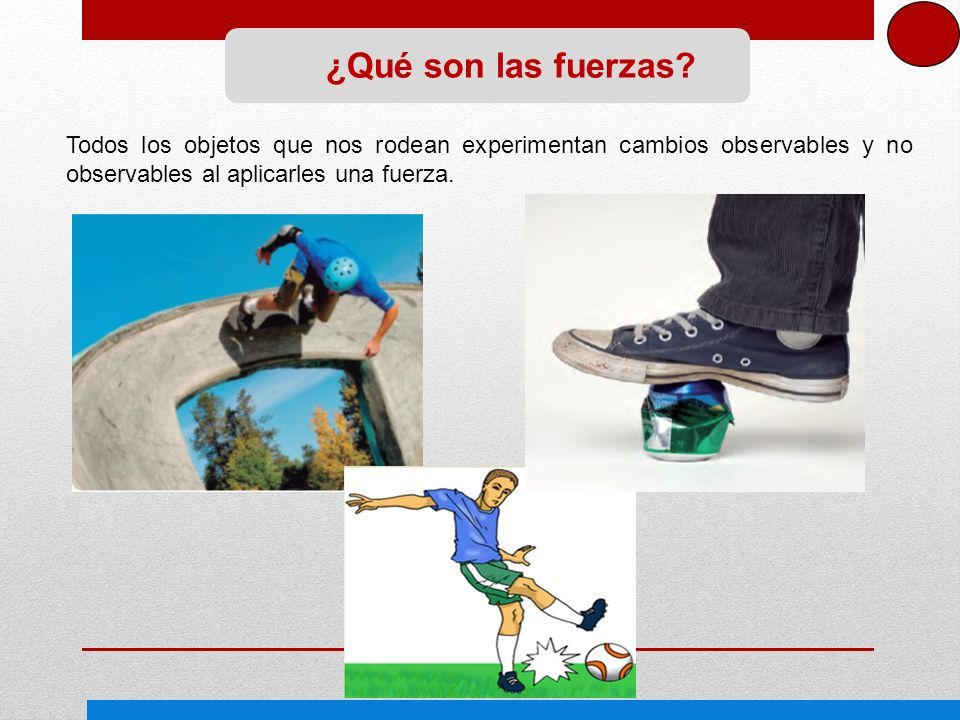 ¿Qué son las fuerzas?

Todos los objetos que nos rodean experimentan cambios observables y no observables al aplicarles una fuerza.